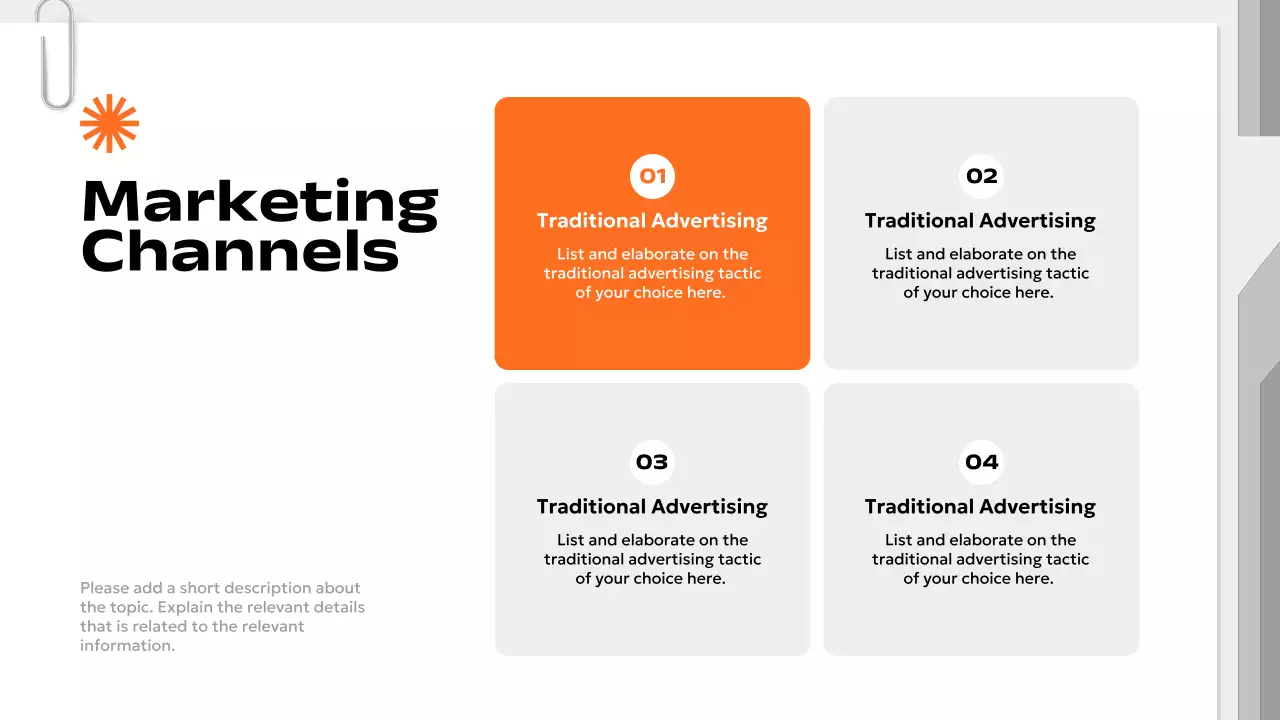 Marketing Channels

Please add a short description about the topic. Explain the relevant details that is related to the relevant information.

01
Traditional Advertising
List and elaborate on the traditional advertising tactic of your choice here.

02
Traditional Advertising
List and elaborate on the traditional advertising tactic of your choice here.

03
Traditional Advertising
List and elaborate on the traditional advertising tactic of your choice here.

04
Traditional Advertising
List and elaborate on the traditional advertising tactic of your choice here.